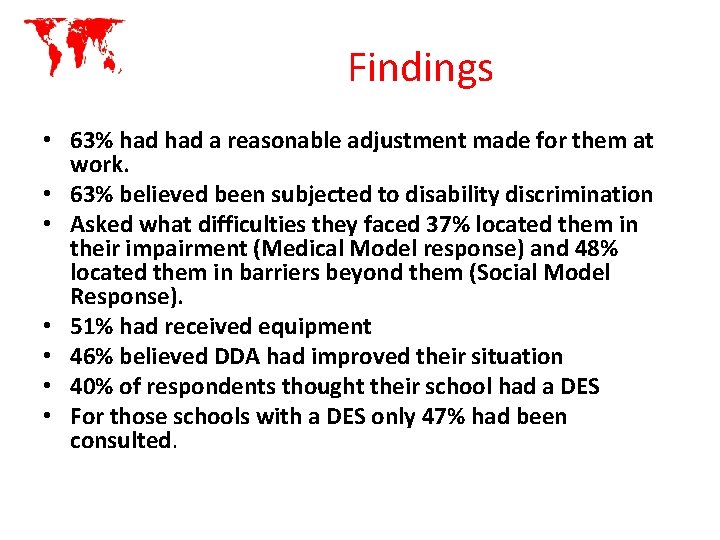 Findings

• 63% had had a reasonable adjustment made for them at work.
• 63% believed been subjected to disability discrimination
• Asked what difficulties they faced 37% located them in their impairment (Medical Model response) and 48% located them in barriers beyond them (Social Model Response).
• 51% had received equipment
• 46% believed DDA had improved their situation
• 40% of respondents thought their school had a DES
• For those schools with a DES only 47% had been consulted.